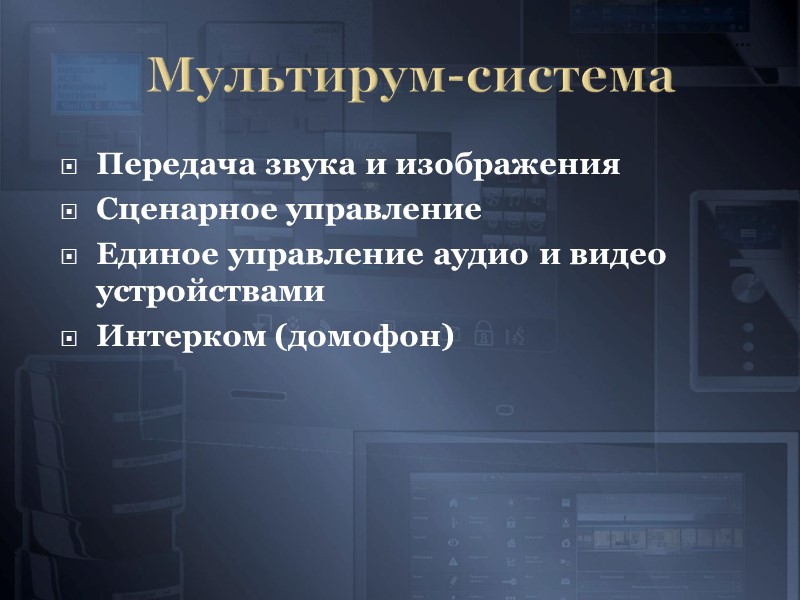 Мультирум-система

Передача звука и изображения
Сценарное управление
Единое управление аудио и видео устройствами
Интерком (домофон)